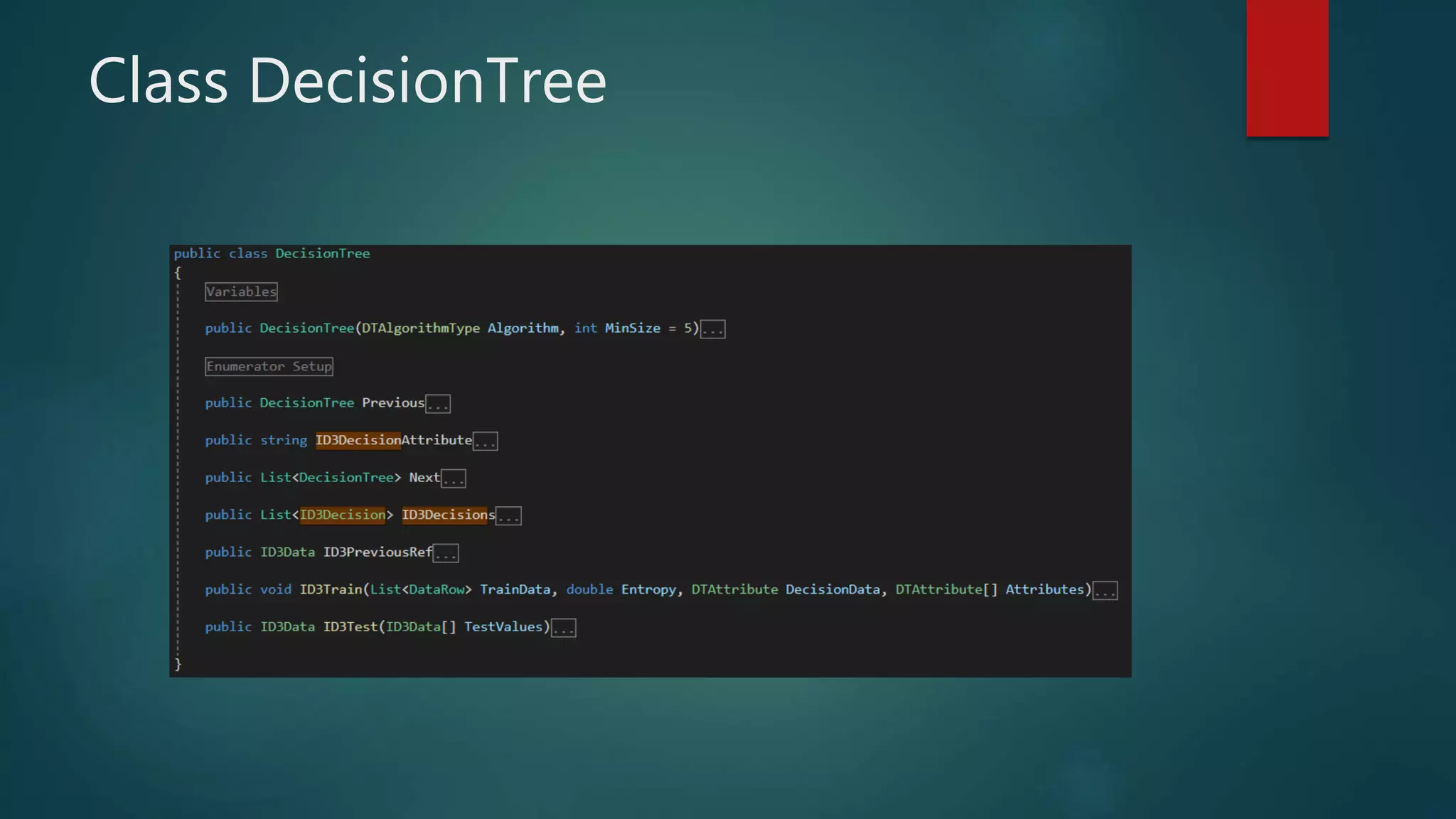 Class DecisionTree

public class DecisionTree
{
Variables

public DecisionTree(DTAlgorithmType Algorithm, int MinSize = 5)...

Enumerator Setup

public DecisionTree Previous...

public string ID3DecisionAttribute...

public List<DecisionTree> Next...

public List<ID3Decision> ID3Decisions...

public ID3Data ID3PreviousRef...

public void ID3Train(List<DataRow> TrainData, double Entropy, DTAttribute DecisionData, DTAttribute[] Attributes)...

public ID3Data ID3Test(ID3Data[] TestValues)...

}